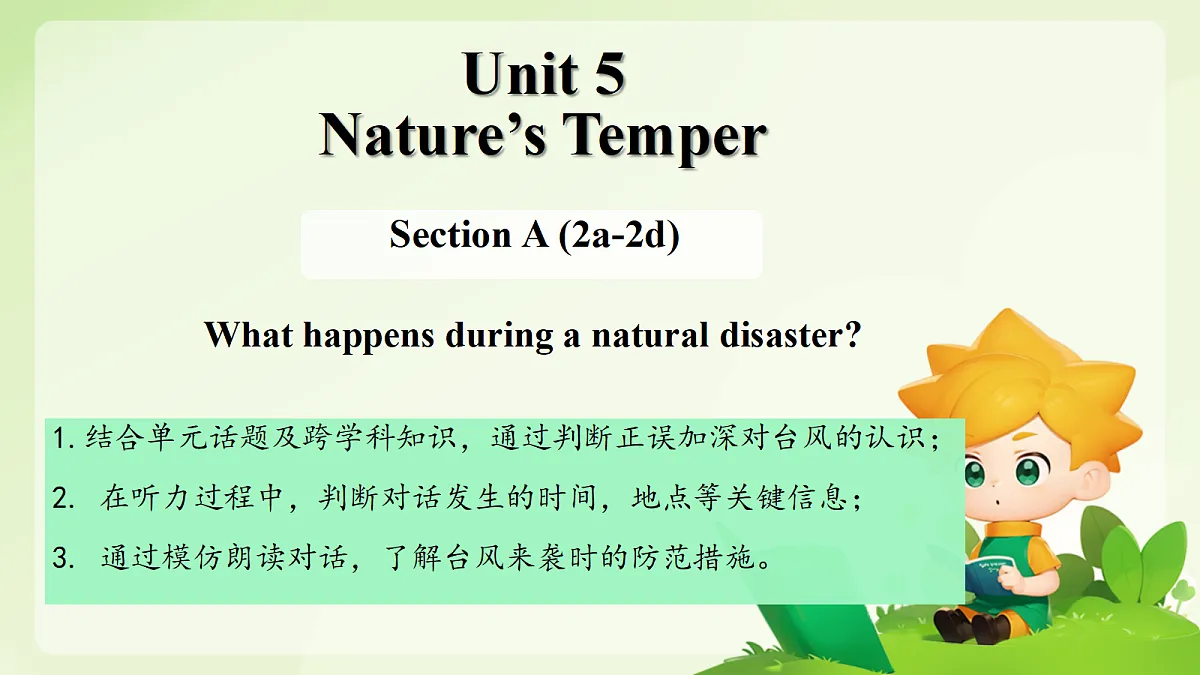 Unit 5
Nature’s Temper

Section A (2a-2d)

What happens during a natural disaster?

1. 结合单元话题及跨学科知识，通过判断正误加深对台风的认识；

2. 在听力过程中，判断对话发生的时间，地点等关键信息；

3. 通过模仿朗读对话，了解台风来袭时的防范措施。